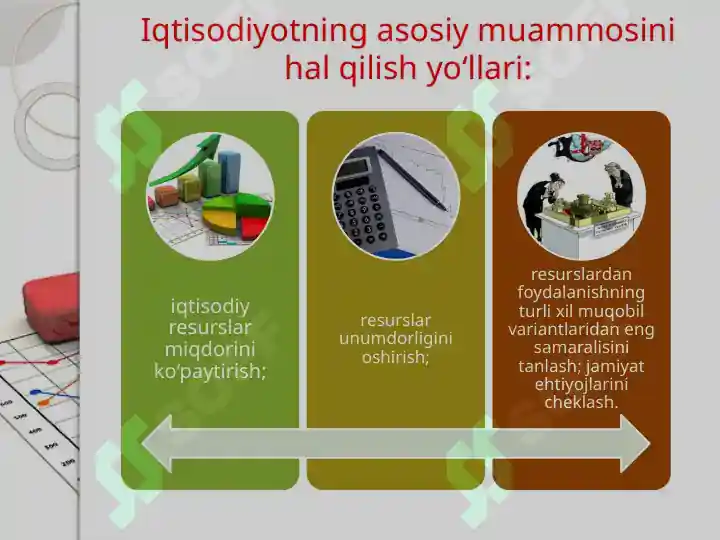 Iqtisodiyotning asosiy muammosini hal qilish yo‘llari:

iqtisodiy resurslar miqdorini ko‘paytirish;

resurslar unumdorligini oshirish;

resurslardan foydalanishning turli xil muqobil variantlaridan eng samaralisini tanlash; jamiyat ehtiyojlarini cheklash.